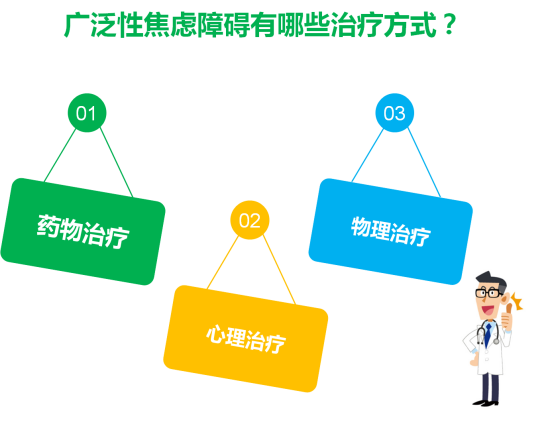 广泛性焦虑障碍有哪些治疗方式？

01
药物治疗

02
心理治疗

03
物理治疗